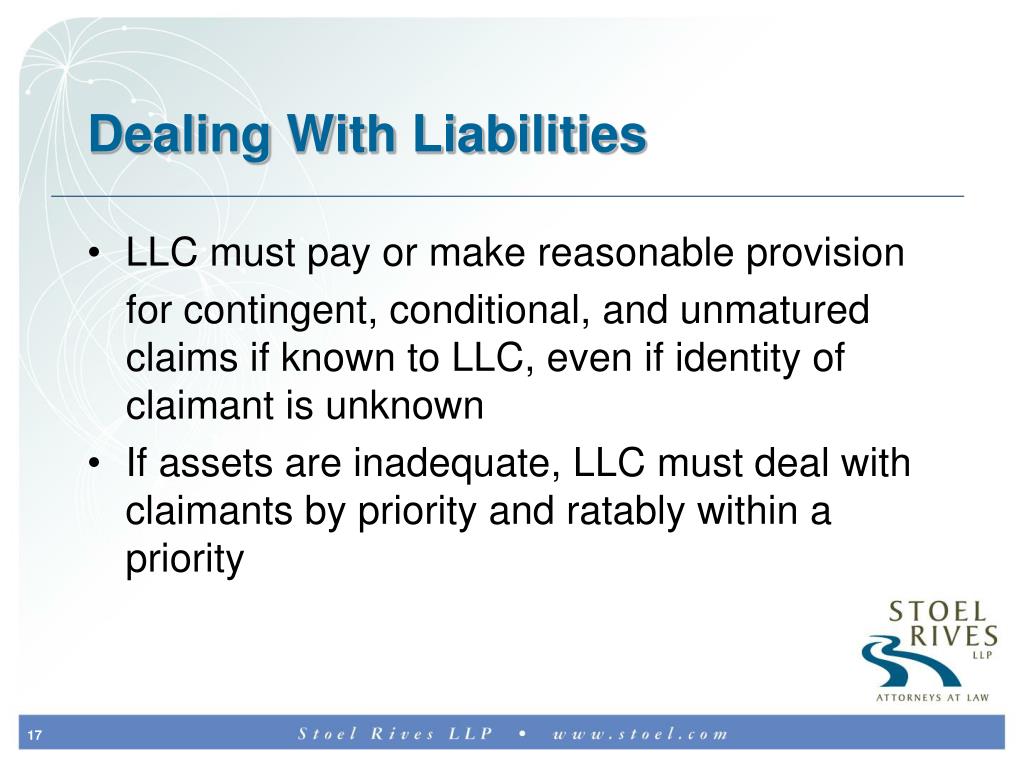 Dealing With Liabilities

• LLC must pay or make reasonable provision for contingent, conditional, and unmatured claims if known to LLC, even if identity of claimant is unknown

• If assets are inadequate, LLC must deal with claimants by priority and ratably within a priority

STOEL RIVES LLP
ATTORNEYS AT LAW

17

Stoel Rives LLP • www.stoel.com